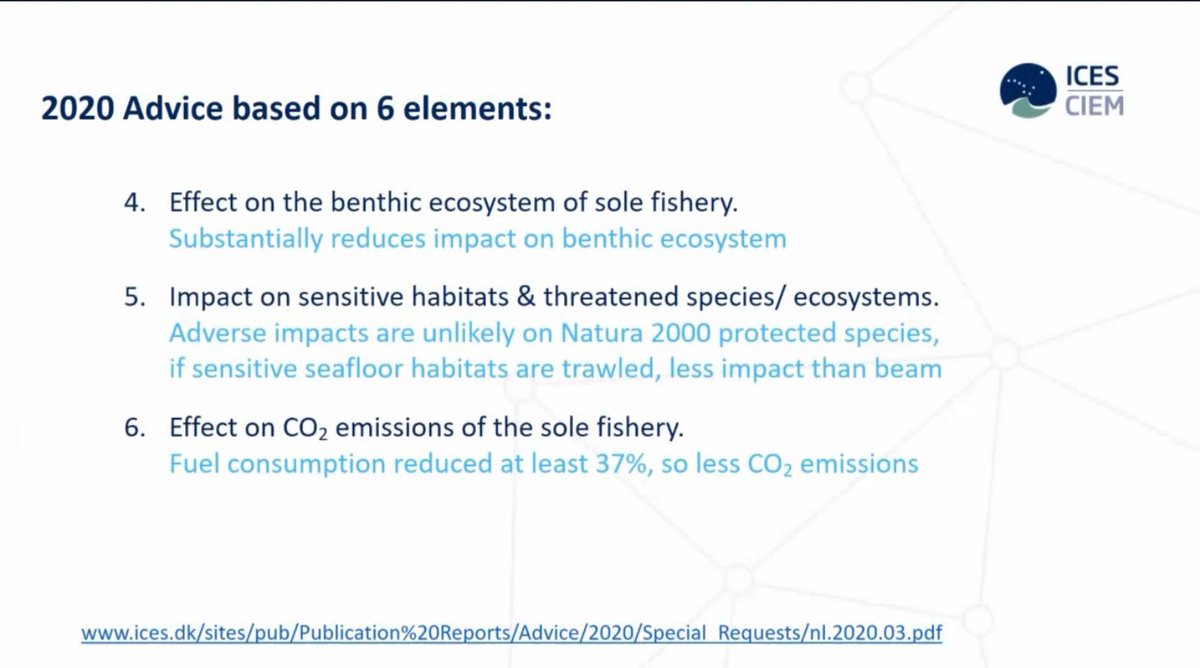 ICES
CIEM

2020 Advice based on 6 elements:

4. Effect on the benthic ecosystem of sole fishery.
Substantially reduces impact on benthic ecosystem

5. Impact on sensitive habitats & threatened species/ ecosystems.
Adverse impacts are unlikely on Natura 2000 protected species, if sensitive seafloor habitats are trawled, less impact than beam

6. Effect on $CO_2$ emissions of the sole fishery.
Fuel consumption reduced at least 37%, so less $CO_2$ emissions

www.ices.dk/sites/pub/Publication%20Reports/Advice/2020/Special_Requests/nl.2020.03.pdf